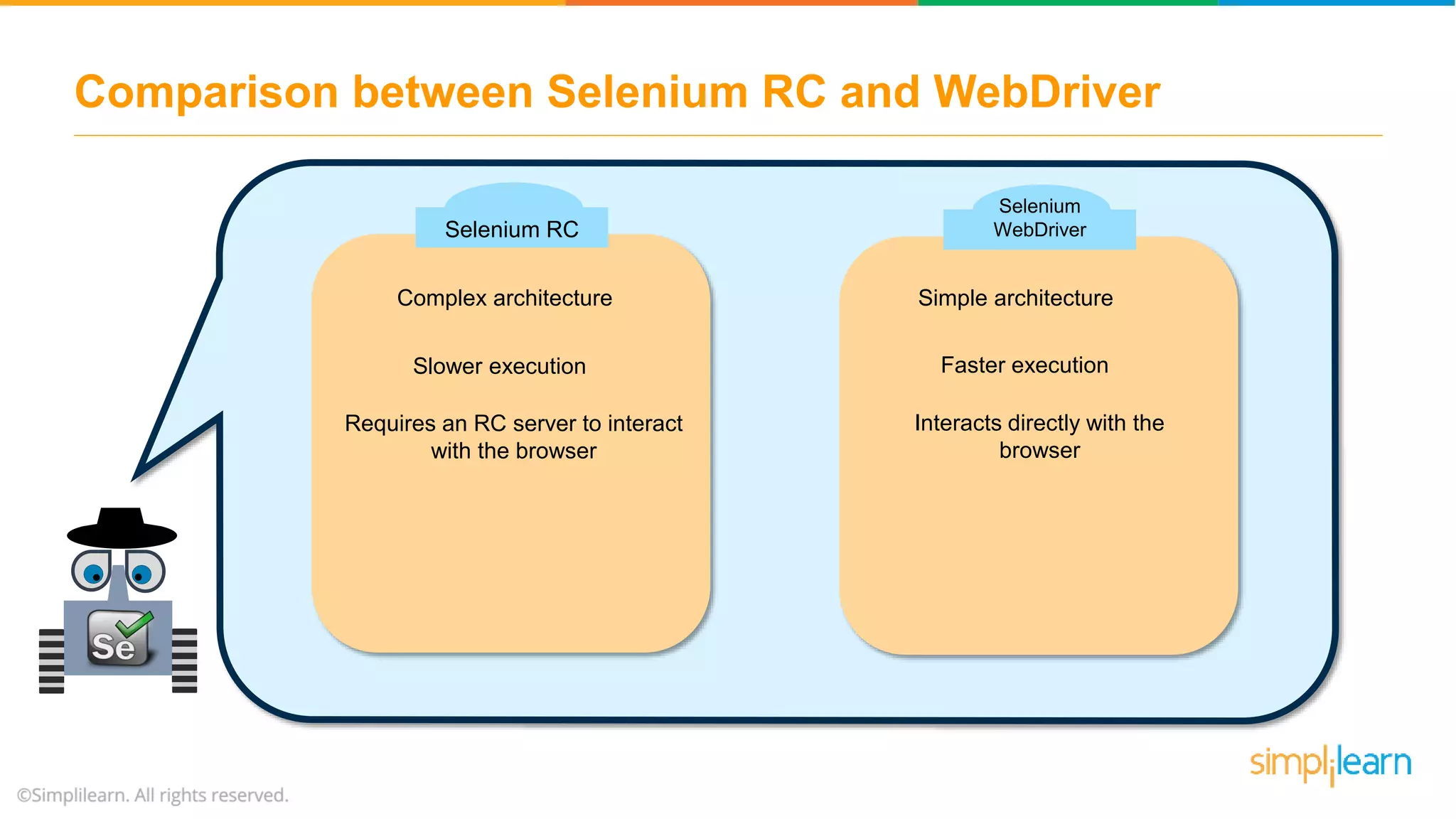 Comparison between Selenium RC and WebDriver

Selenium RC

Complex architecture

Slower execution

Requires an RC server to interact with the browser

Selenium WebDriver

Simple architecture

Faster execution

Interacts directly with the browser

Se

simplilearn

©Simplilearn. All rights reserved.